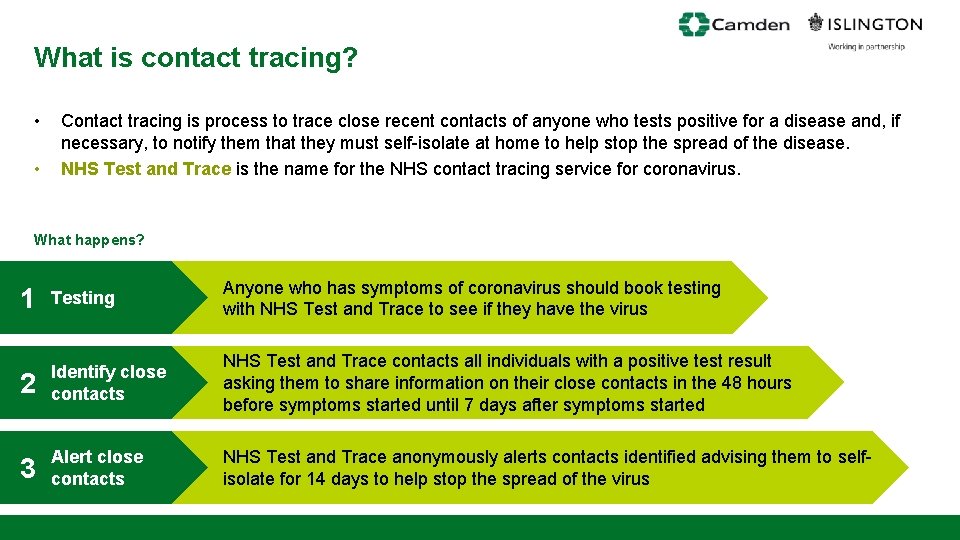 Camden ISLINGTON
Working in partnership

What is contact tracing?

• Contact tracing is process to trace close recent contacts of anyone who tests positive for a disease and, if necessary, to notify them that they must self-isolate at home to help stop the spread of the disease.
• NHS Test and Trace is the name for the NHS contact tracing service for coronavirus.

What happens?

1 Testing

Anyone who has symptoms of coronavirus should book testing with NHS Test and Trace to see if they have the virus

2 Identify close contacts

NHS Test and Trace contacts all individuals with a positive test result asking them to share information on their close contacts in the 48 hours before symptoms started until 7 days after symptoms started

3 Alert close contacts

NHS Test and Trace anonymously alerts contacts identified advising them to self-isolate for 14 days to help stop the spread of the virus